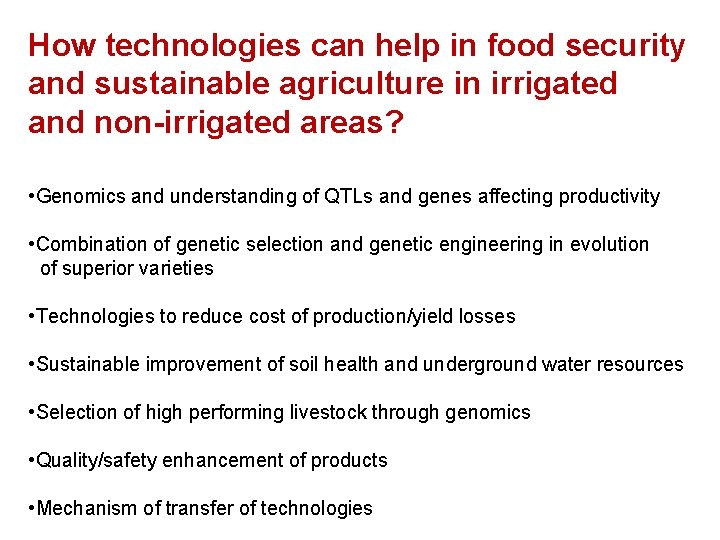 How technologies can help in food security and sustainable agriculture in irrigated and non-irrigated areas?

•Genomics and understanding of QTLs and genes affecting productivity

•Combination of genetic selection and genetic engineering in evolution of superior varieties

•Technologies to reduce cost of production/yield losses

•Sustainable improvement of soil health and underground water resources

•Selection of high performing livestock through genomics

•Quality/safety enhancement of products

•Mechanism of transfer of technologies